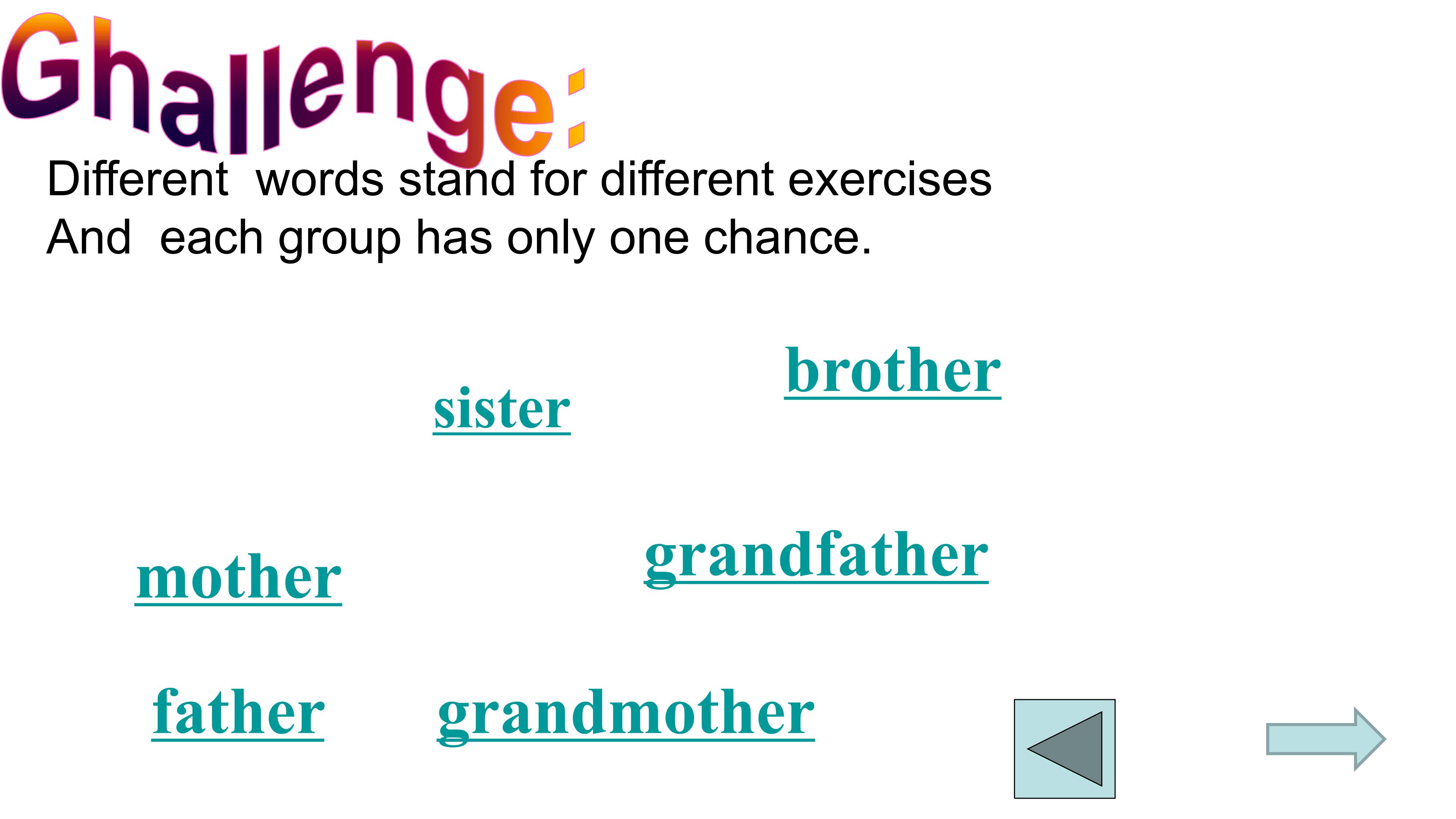 Ghallenge:

Different words stand for different exercises And each group has only one chance.

brother

sister

grandfather

mother

father

grandmother